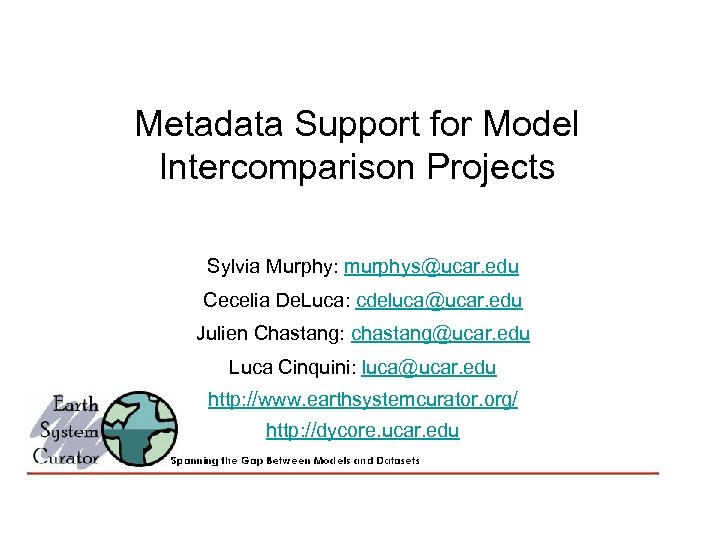 Metadata Support for Model Intercomparison Projects

Sylvia Murphy: murphys@ucar.edu

Cecelia DeLuca: cdeluca@ucar.edu

Julien Chastang: chastang@ucar.edu

Luca Cinquini: luca@ucar.edu

http://www.earthsystemcurator.org/

http://dycore.ucar.edu

Earth System Curator

Spanning the Gap Between Models and Datasets